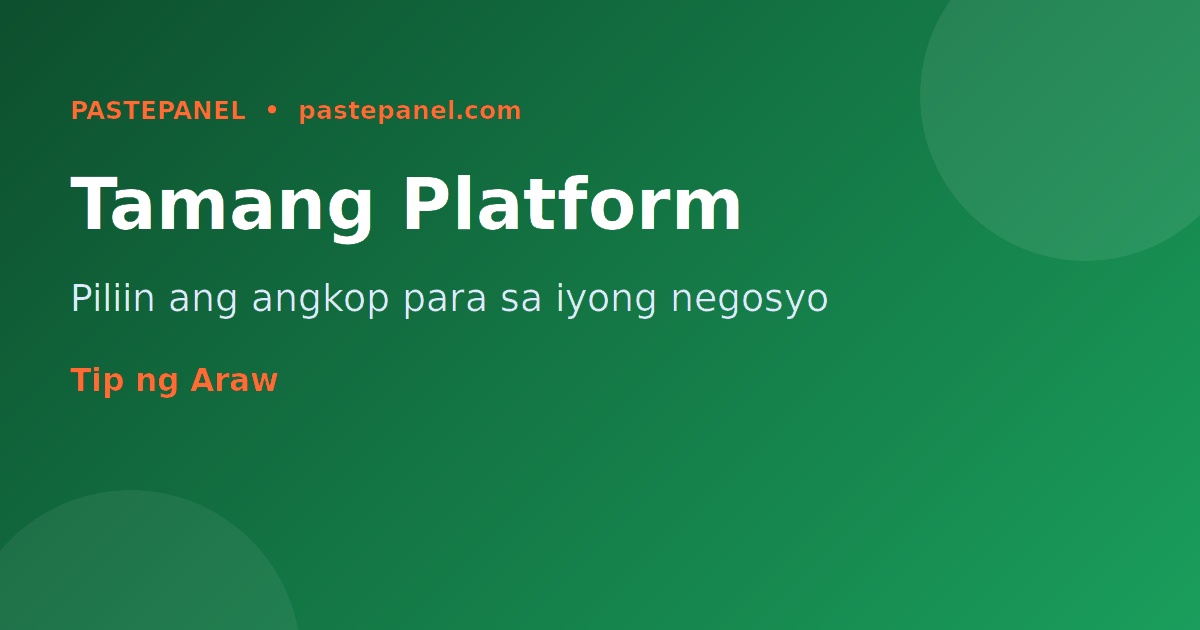 PASTEPANEL • pastepanel.com

Tamang Platform

Piliin ang angkop para sa iyong negosyo

Tip ng Araw